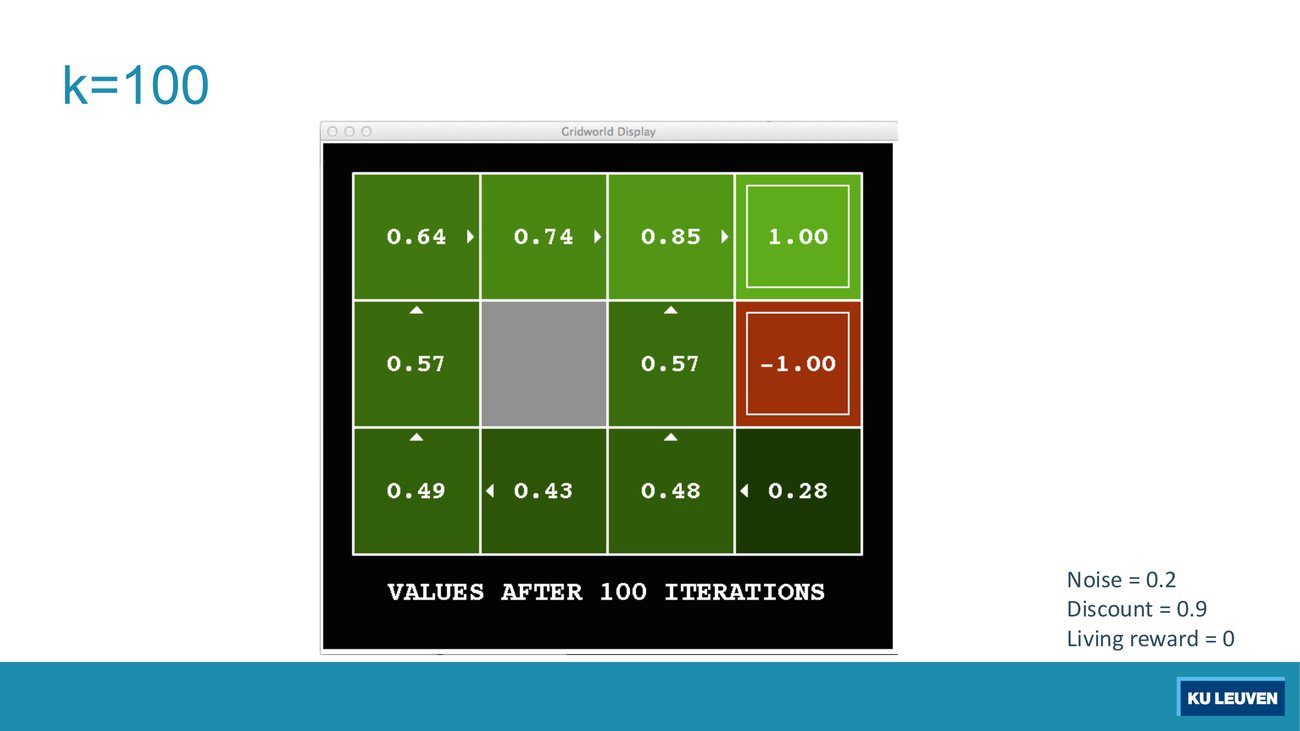 k=100

Gridworld Display

| 0.64 | 0.74 | 0.85 | 1.00 |
|---|---|---|---|
| 0.57 | | 0.57 | -1.00 |
| 0.49 | 0.43 | 0.48 | 0.28 |

VALUES AFTER 100 ITERATIONS

Noise = 0.2
Discount = 0.9
Living reward = 0

KU LEUVEN